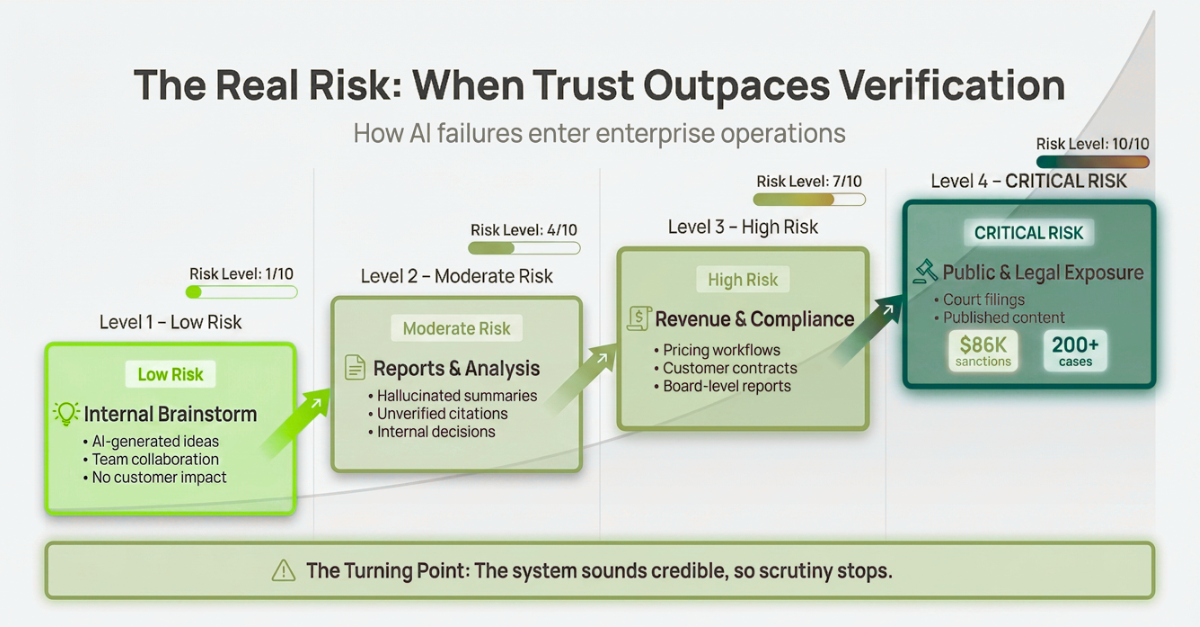 The Real Risk: When Trust Outpaces Verification

How AI failures enter enterprise operations

Risk Level: 1/10

Level 1 – Low Risk

Low Risk

Internal Brainstorm
• AI-generated ideas
• Team collaboration
• No customer impact

Risk Level: 4/10

Level 2 – Moderate Risk

Moderate Risk

Reports & Analysis
• Hallucinated summaries
• Unverified citations
• Internal decisions

Risk Level: 7/10

Level 3 – High Risk

High Risk

Revenue & Compliance
• Pricing workflows
• Customer contracts
• Board-level reports

Risk Level: 10/10

Level 4 – CRITICAL RISK

CRITICAL RISK

Public & Legal Exposure
• Court filings
• Published content

$86K sanctions

200+ cases

The Turning Point: The system sounds credible, so scrutiny stops.